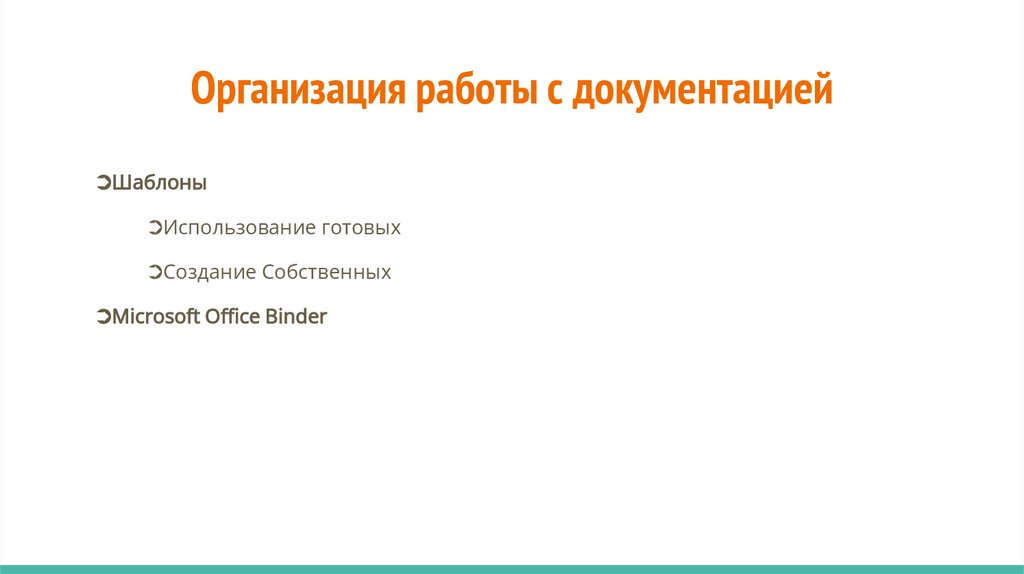 Организация работы с документацией

➲Шаблоны

➲Использование готовых

➲Создание Собственных

➲Microsoft Office Binder